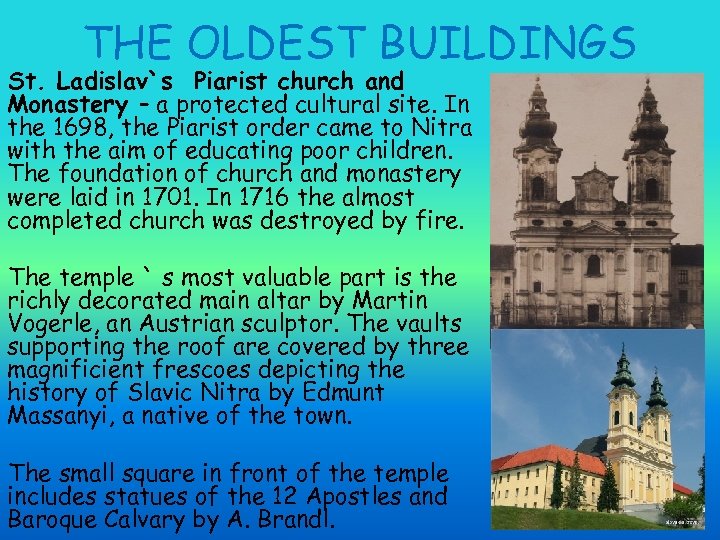 THE OLDEST BUILDINGS

St. Ladislav`s Piarist church and Monastery – a protected cultural site. In the 1698, the Piarist order came to Nitra with the aim of educating poor children. The foundation of church and monastery were laid in 1701. In 1716 the almost completed church was destroyed by fire.

The temple ` s most valuable part is the richly decorated main altar by Martin Vogerle, an Austrian sculptor. The vaults supporting the roof are covered by three magnificient frescoes depicting the history of Slavic Nitra by Edmunt Massanyi, a native of the town.

The small square in front of the temple includes statues of the 12 Apostles and Baroque Calvary by A. Brandl.